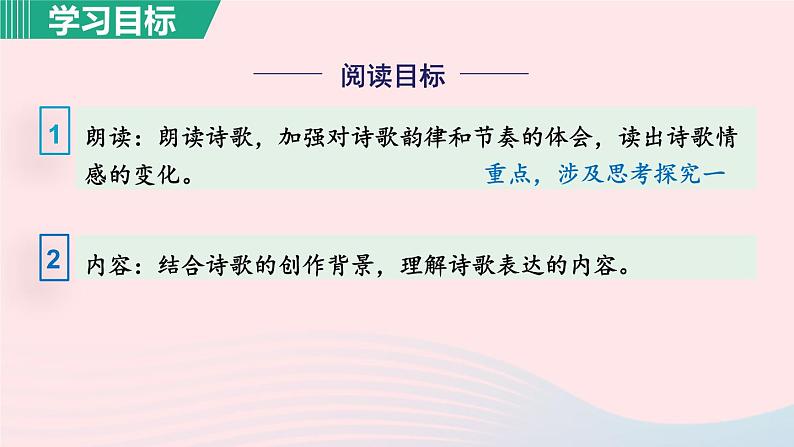 学习目标

阅读目标

1 朗读：朗读诗歌，加强对诗歌韵律和节奏的体会，读出诗歌情感的变化。 重点，涉及思考探究一

2 内容：结合诗歌的创作背景，理解诗歌表达的内容。